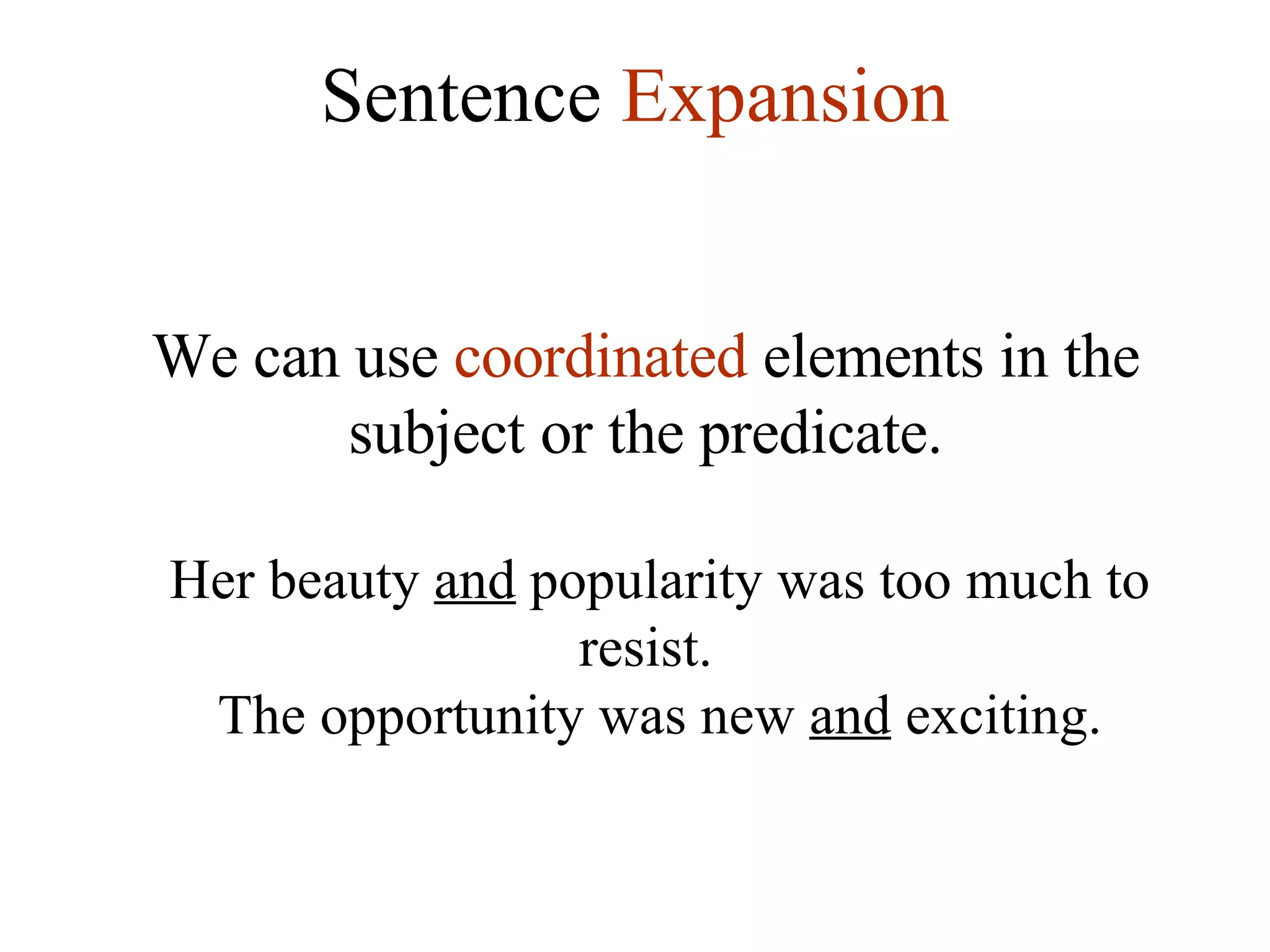 Sentence Expansion

We can use coordinated elements in the subject or the predicate.

Her beauty and popularity was too much to resist.
The opportunity was new and exciting.